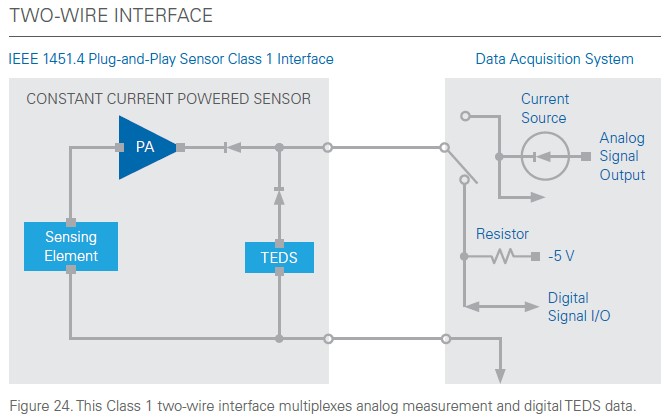 TWO-WIRE INTERFACE

IEEE 1451.4 Plug-and-Play Sensor Class 1 Interface

Data Acquisition System

CONSTANT CURRENT POWERED SENSOR

PA

Sensing Element

TEDS

Current Source

Analog Signal Output

Resistor

-5 V

Digital Signal I/O

Figure 24. This Class 1 two-wire interface multiplexes analog measurement and digital TEDS data.